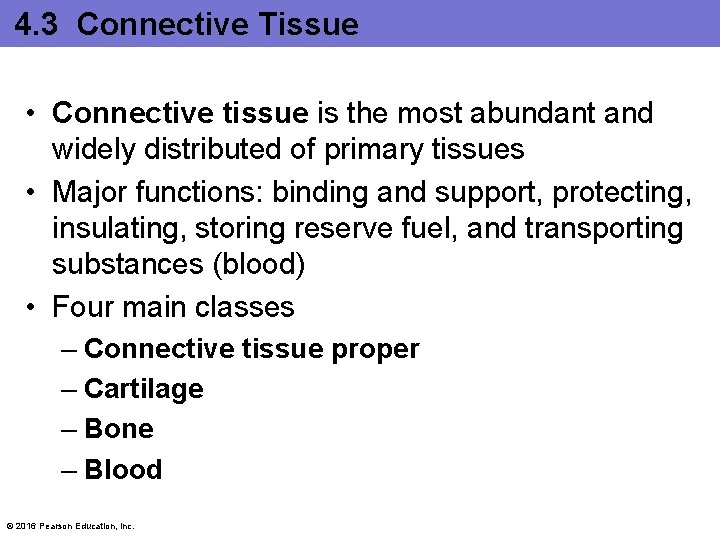 4.3 Connective Tissue

• Connective tissue is the most abundant and widely distributed of primary tissues

• Major functions: binding and support, protecting, insulating, storing reserve fuel, and transporting substances (blood)

• Four main classes

– Connective tissue proper

– Cartilage

– Bone

– Blood

© 2016 Pearson Education, Inc.